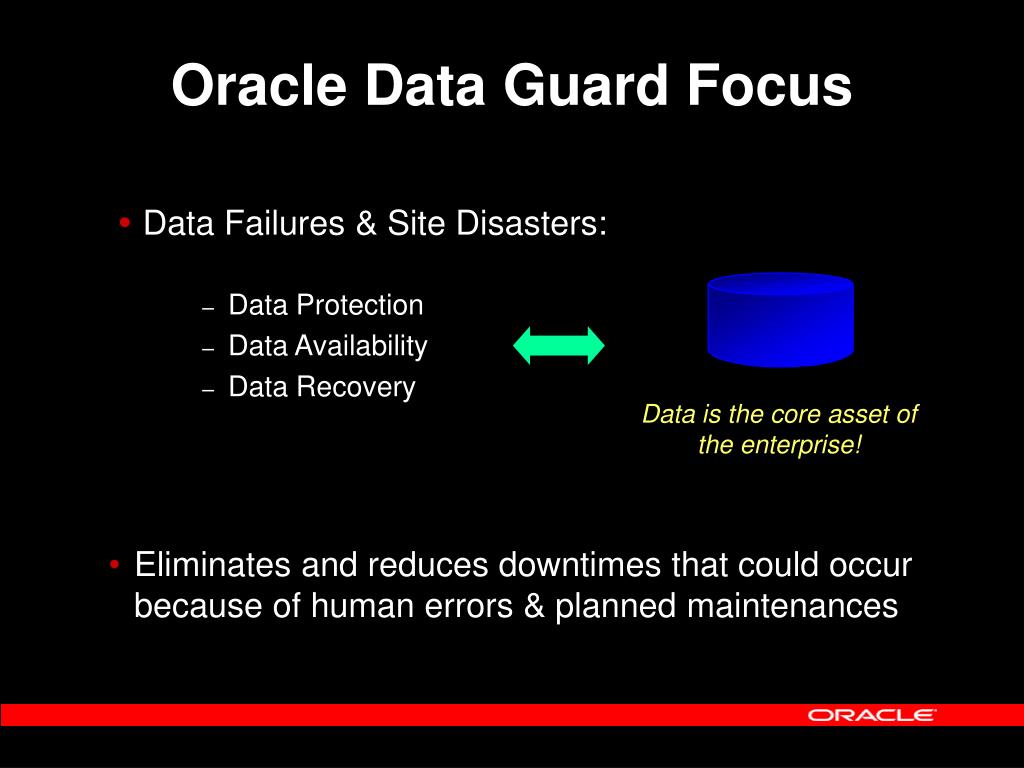 Oracle Data Guard Focus

• Data Failures & Site Disasters:

– Data Protection
– Data Availability
– Data Recovery

Data is the core asset of the enterprise!

• Eliminates and reduces downtimes that could occur because of human errors & planned maintenances

ORACLE